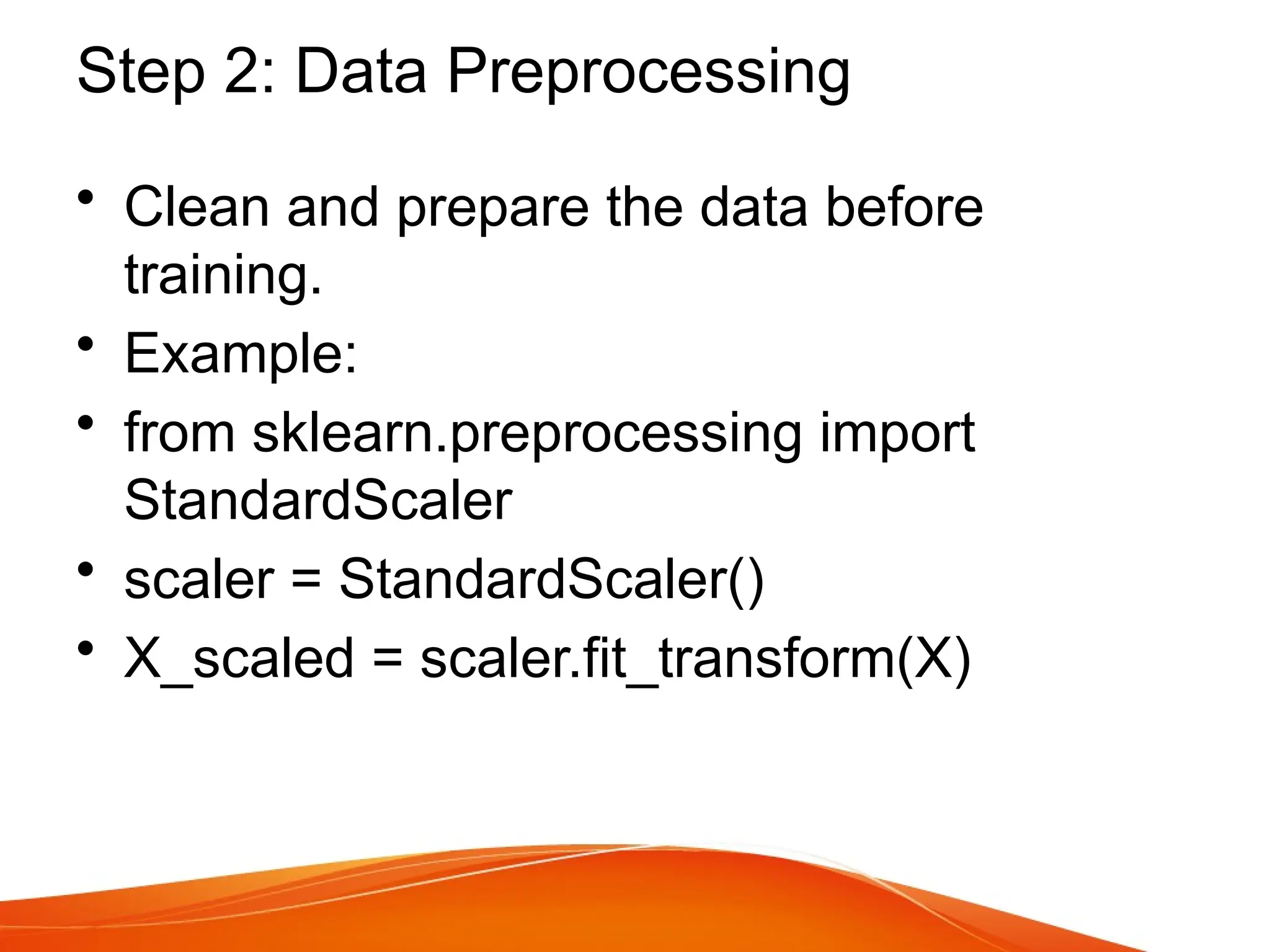 Step 2: Data Preprocessing

• Clean and prepare the data before training.
• Example:
• from sklearn.preprocessing import StandardScaler
• scaler = StandardScaler()
• X_scaled = scaler.fit_transform(X)